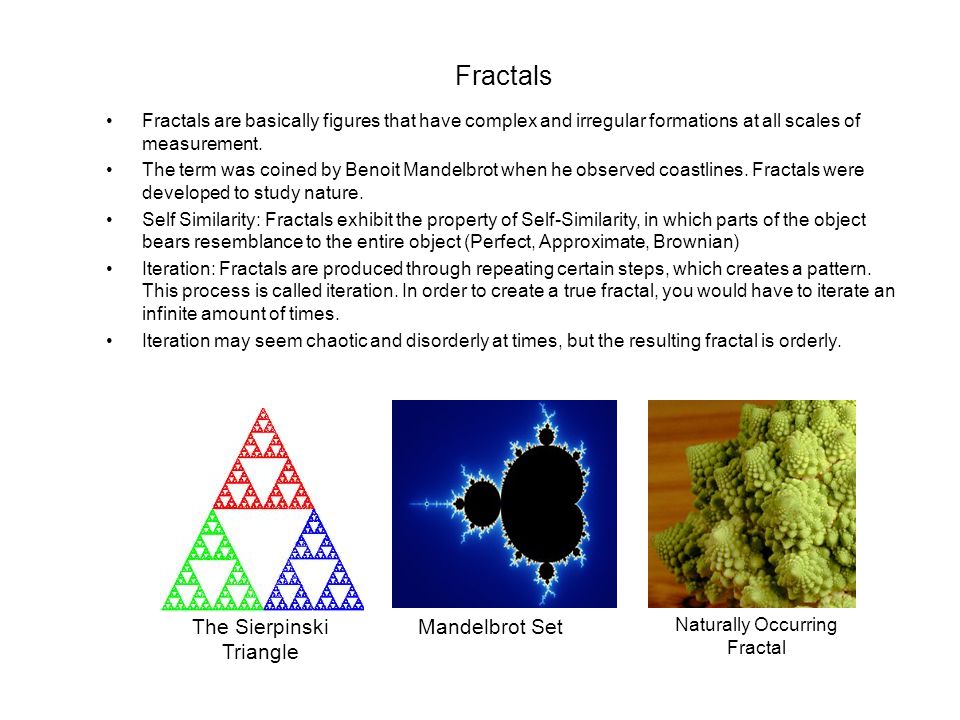 Fractals

• Fractals are basically figures that have complex and irregular formations at all scales of measurement.

• The term was coined by Benoit Mandelbrot when he observed coastlines. Fractals were developed to study nature.

• Self Similarity: Fractals exhibit the property of Self-Similarity, in which parts of the object bears resemblance to the entire object (Perfect, Approximate, Brownian)

• Iteration: Fractals are produced through repeating certain steps, which creates a pattern. This process is called iteration. In order to create a true fractal, you would have to iterate an infinite amount of times.

• Iteration may seem chaotic and disorderly at times, but the resulting fractal is orderly.

The Sierpinski Triangle

Mandelbrot Set

Naturally Occurring Fractal